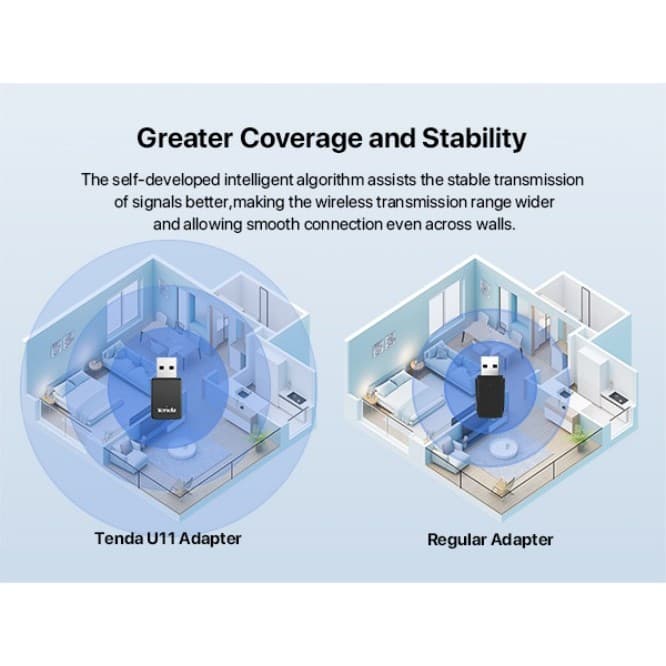 Greater Coverage and Stability

The self-developed intelligent algorithm assists the stable transmission of signals better,making the wireless transmission range wider and allowing smooth connection even across walls.

Tenda

Tenda U11 Adapter

Regular Adapter